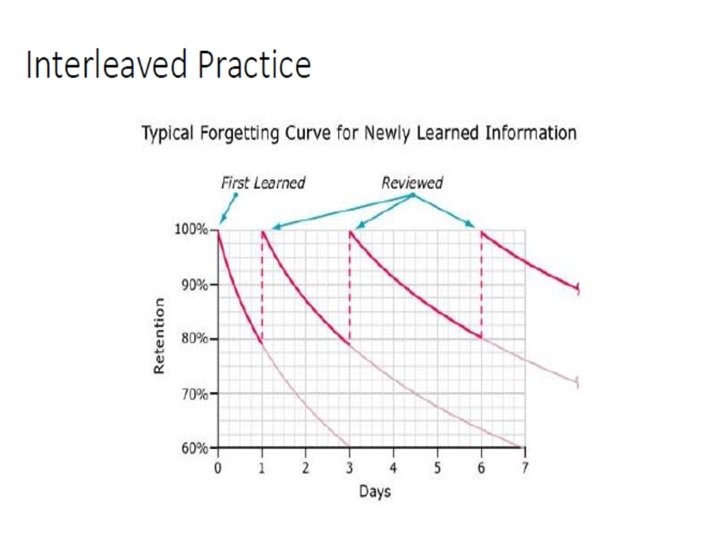 Interleaved Practice

Typical Forgetting Curve for Newly Learned Information

First Learned

Reviewed

100%

90%

80%

70%

60%

Retention

0 1 2 3 4 5 6 7

Days